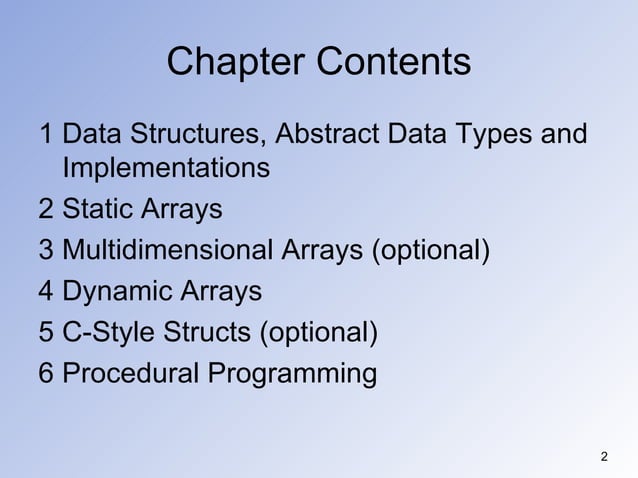 Chapter Contents

1 Data Structures, Abstract Data Types and Implementations

2 Static Arrays

3 Multidimensional Arrays (optional)

4 Dynamic Arrays

5 C-Style Structs (optional)

6 Procedural Programming

2